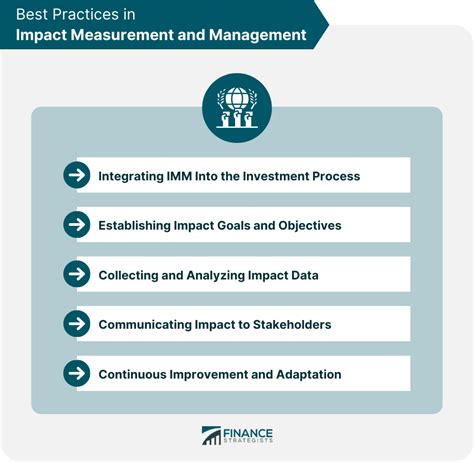 Best Practices in
Impact Measurement and Management

Integrating IMM Into the Investment Process

Establishing Impact Goals and Objectives

Collecting and Analyzing Impact Data

Communicating Impact to Stakeholders

Continuous Improvement and Adaptation

FINANCE STRATEGISTS